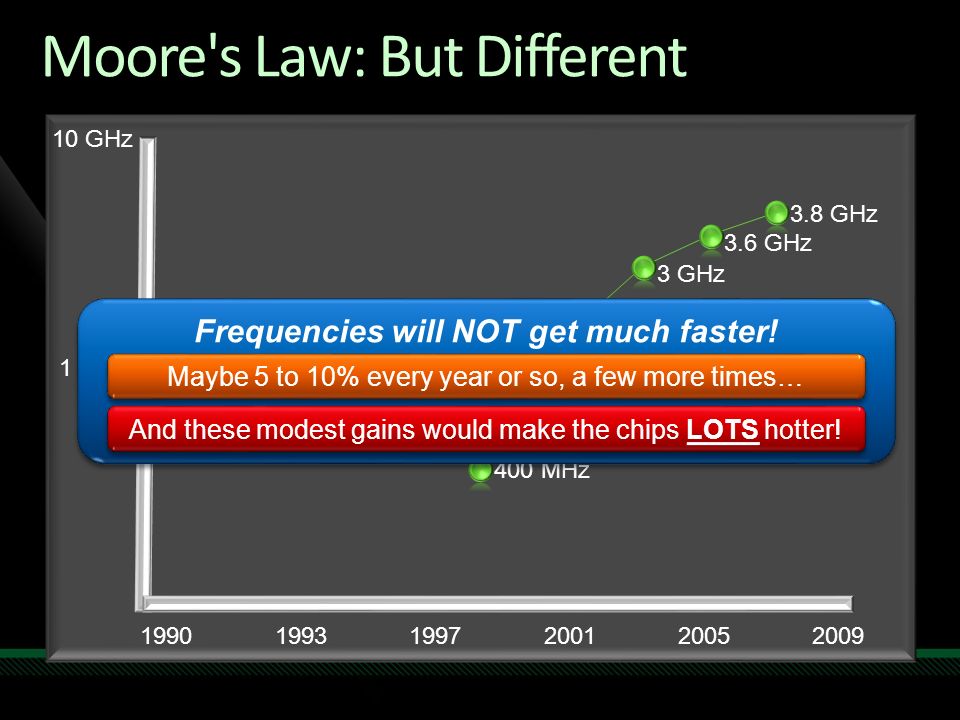 Moore's Law: But Different

10 GHz

3.8 GHz
3.6 GHz
3 GHz

Frequencies will NOT get much faster!

1

Maybe 5 to 10% every year or so, a few more times…

And these modest gains would make the chips LOTS hotter!

400 MHz

1990
1993
1997
2001
2005
2009